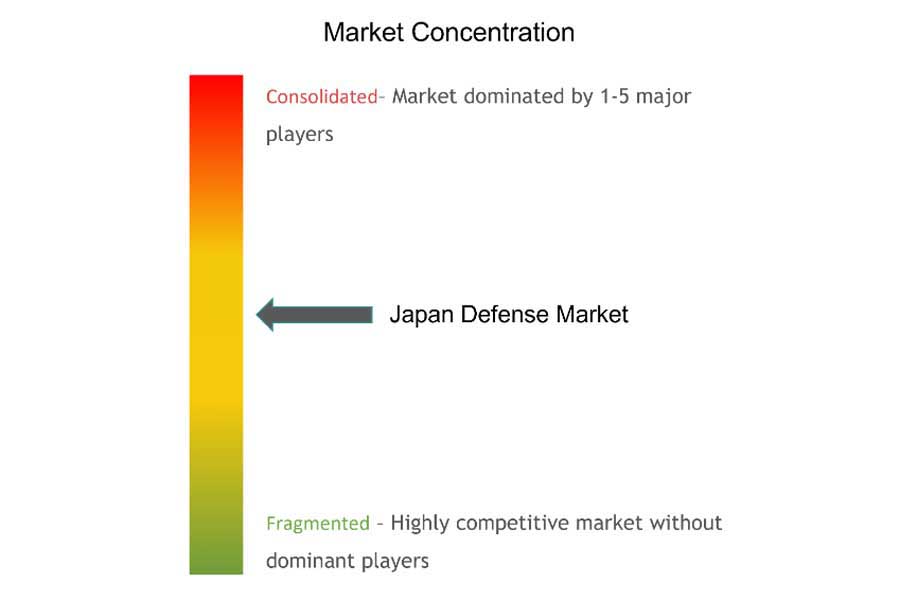 Market Concentration

Consolidated- Market dominated by 1-5 major players

Japan Defense Market

Fragmented - Highly competitive market without dominant players